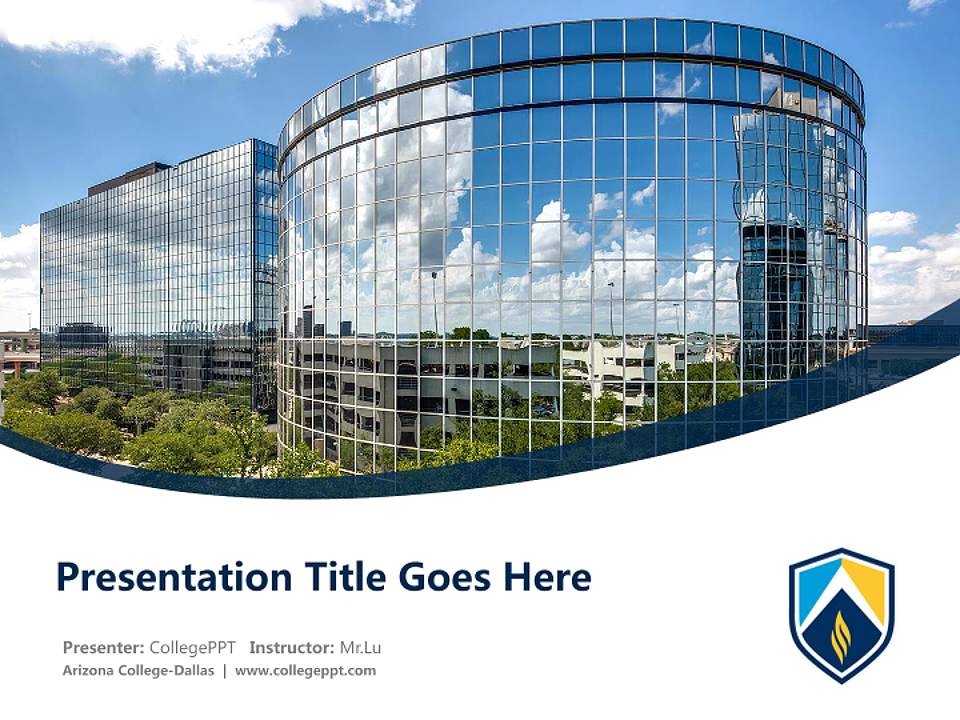 Presentation Title Goes Here

Presenter: CollegePPT Instructor: Mr.Lu
Arizona College-Dallas | www.collegeppt.com